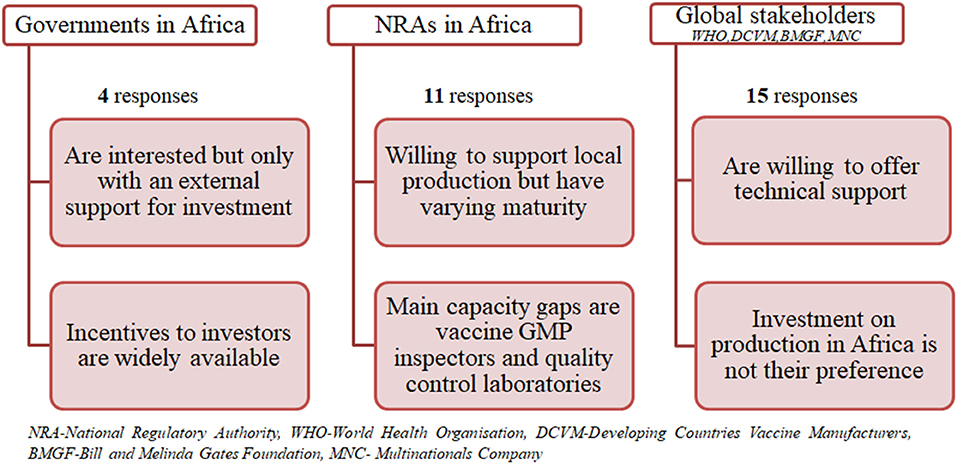 Governments in Africa

4 responses

Are interested but only with an external support for investment

Incentives to investors are widely available

NRAs in Africa

11 responses

Willing to support local production but have varying maturity

Main capacity gaps are vaccine GMP inspectors and quality control laboratories

Global stakeholders
WHO,DCVM,BMGF,MNC

15 responses

Are willing to offer technical support

Investment on production in Africa is not their preference

NRA-National Regulatory Authority, WHO-World Health Organisation, DCVM-Developing Countries Vaccine Manufacturers, BMGF-Bill and Melinda Gates Foundation, MNC- Multinationals Company